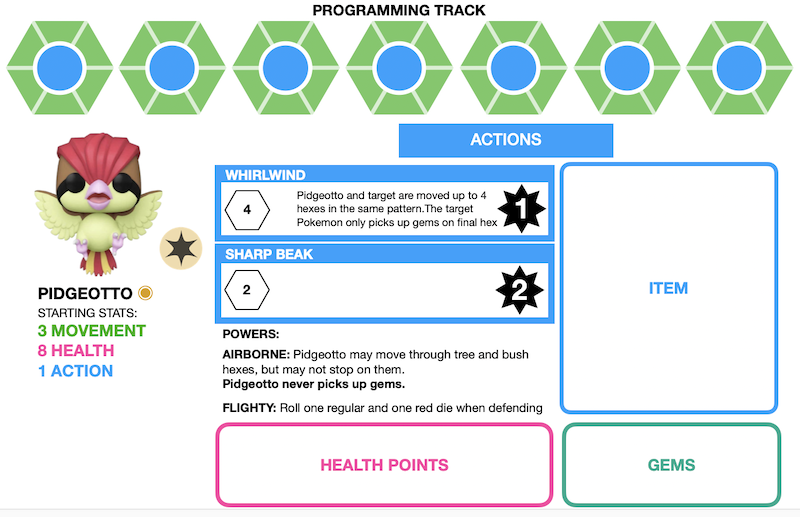 PROGRAMMING TRACK

ACTIONS

WHIRLWIND

4

Pidgeotto and target are moved up to 4 hexes in the same pattern.The target Pokemon only picks up gems on final hex

1

SHARP BEAK

2

2

ITEM

PIDGEOTTO

STARTING STATS:

3 MOVEMENT

8 HEALTH

1 ACTION

POWERS:

AIRBORNE: Pidgeotto may move through tree and bush hexes, but may not stop on them.
Pidgeotto never picks up gems.

FLIGHTY: Roll one regular and one red die when defending

HEALTH POINTS

GEMS